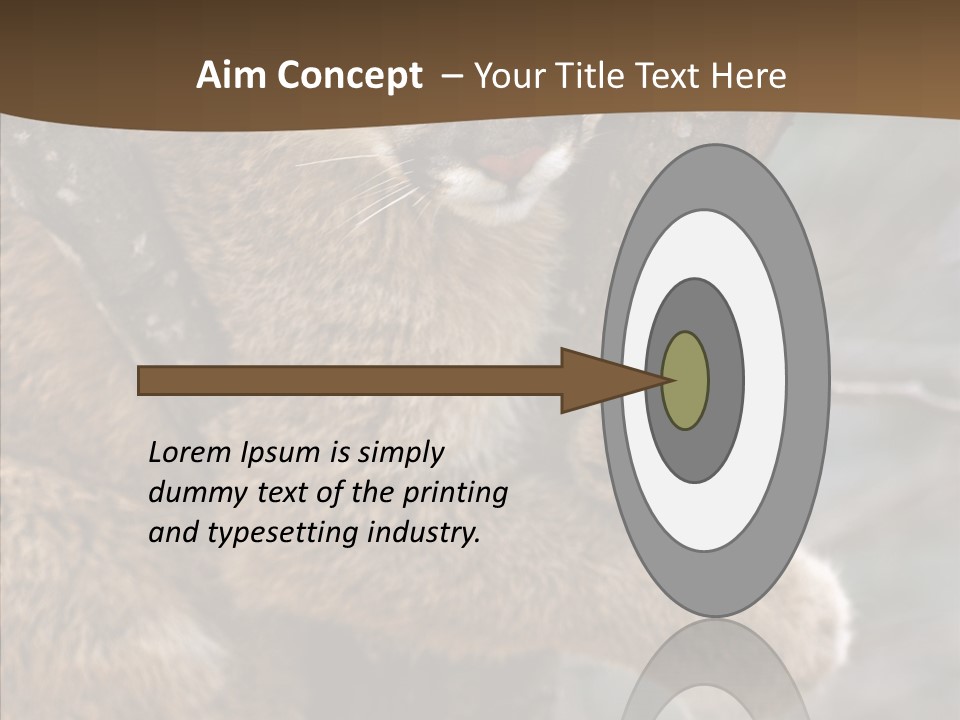 Aim Concept – Your Title Text Here

Lorem Ipsum is simply dummy text of the printing and typesetting industry.